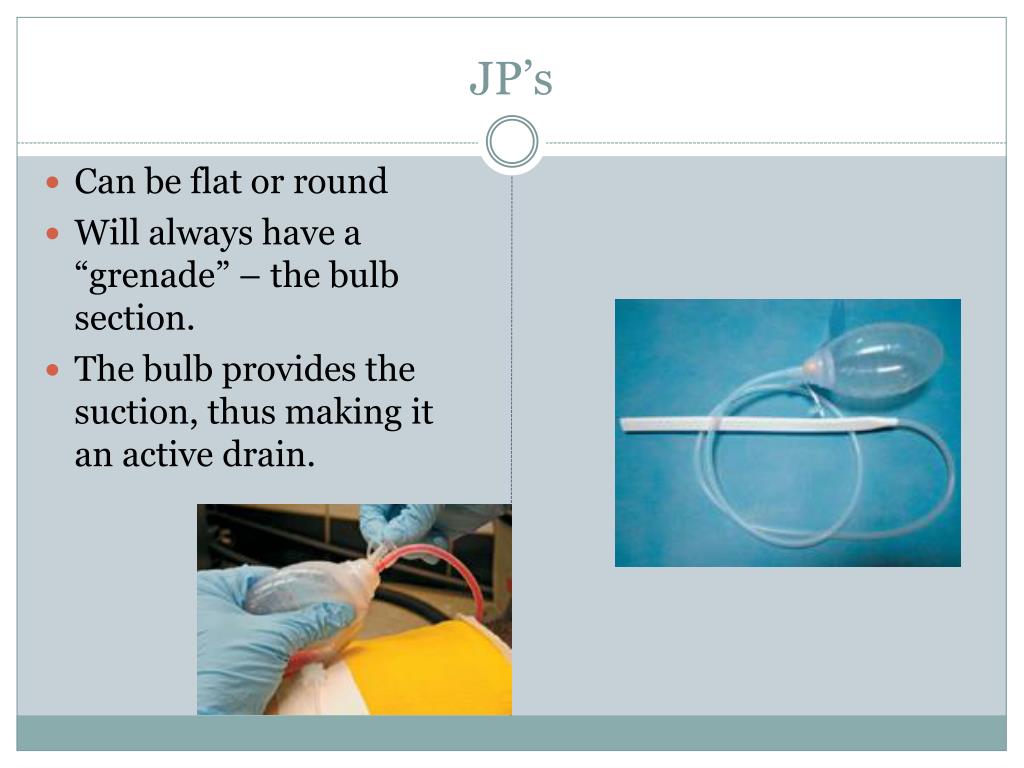 JP’s

- Can be flat or round
- Will always have a “grenade” – the bulb section.
- The bulb provides the suction, thus making it an active drain.